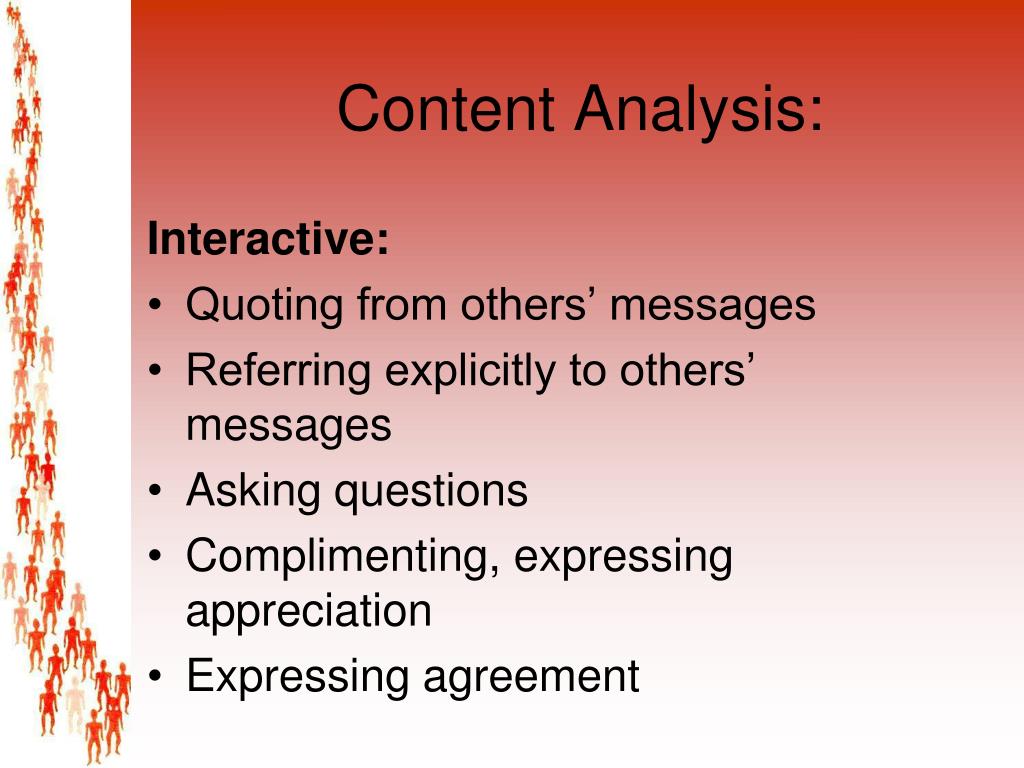 Content Analysis:

Interactive:
• Quoting from others’ messages
• Referring explicitly to others’ messages
• Asking questions
• Complimenting, expressing appreciation
• Expressing agreement